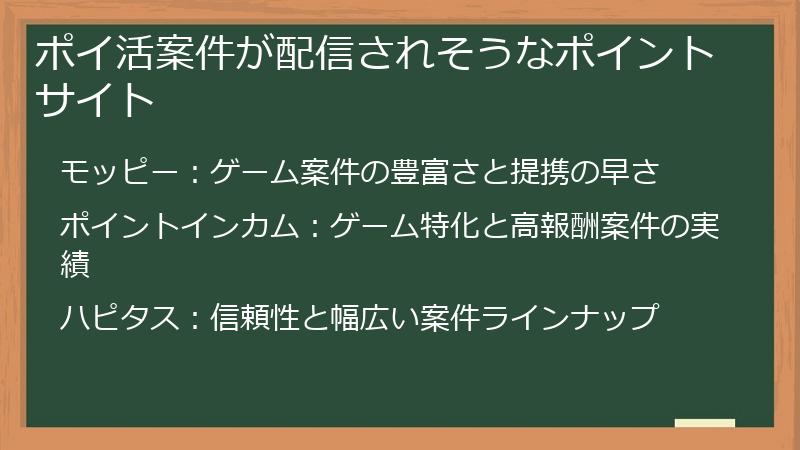 ポイ活案件が配信されそうなポイントサイト

モッピー：ゲーム案件の豊富さと提携の早さ

ポイントインカム：ゲーム特化と高報酬案件の実績

ハピタス：信頼性と幅広い案件ラインナップ